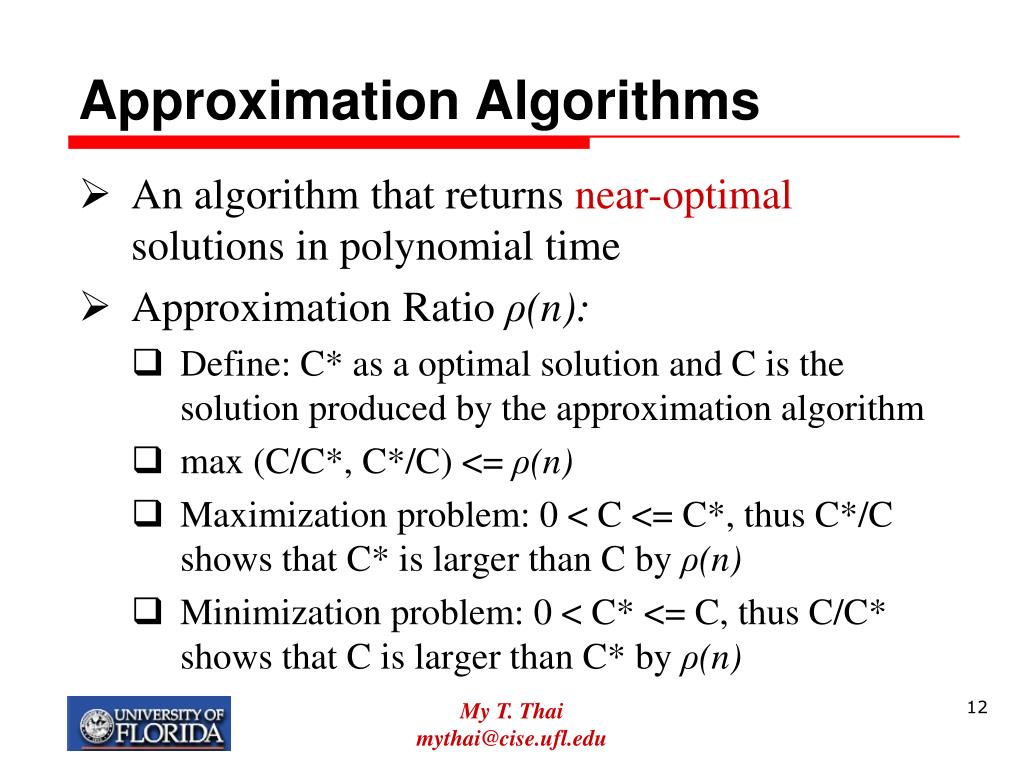 Approximation Algorithms

➢ An algorithm that returns near-optimal solutions in polynomial time

➢ Approximation Ratio $\rho(n)$:

❑ Define: C* as a optimal solution and C is the solution produced by the approximation algorithm

❑ max (C/C*, C*/C) <= $\rho(n)$

❑ Maximization problem: 0 < C <= C*, thus C*/C shows that C* is larger than C by $\rho(n)$

❑ Minimization problem: 0 < C* <= C, thus C/C* shows that C is larger than C* by $\rho(n)$

UNIVERSITY OF FLORIDA

My T. Thai
mythai@cise.ufl.edu

12